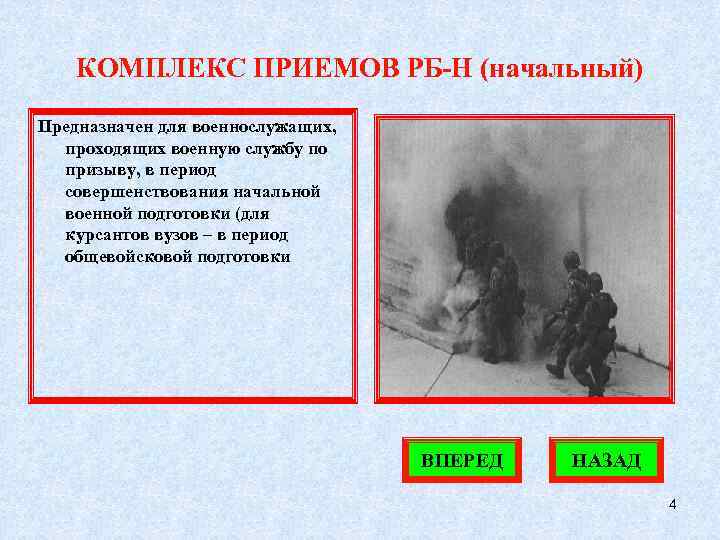 КОМПЛЕКС ПРИЕМОВ РБ-Н (начальный)

Предназначен для военнослужащих, проходящих военную службу по призыву, в период совершенствования начальной военной подготовки (для курсантов вузов – в период общевойсковой подготовки

ВПЕРЕД

НАЗАД

4